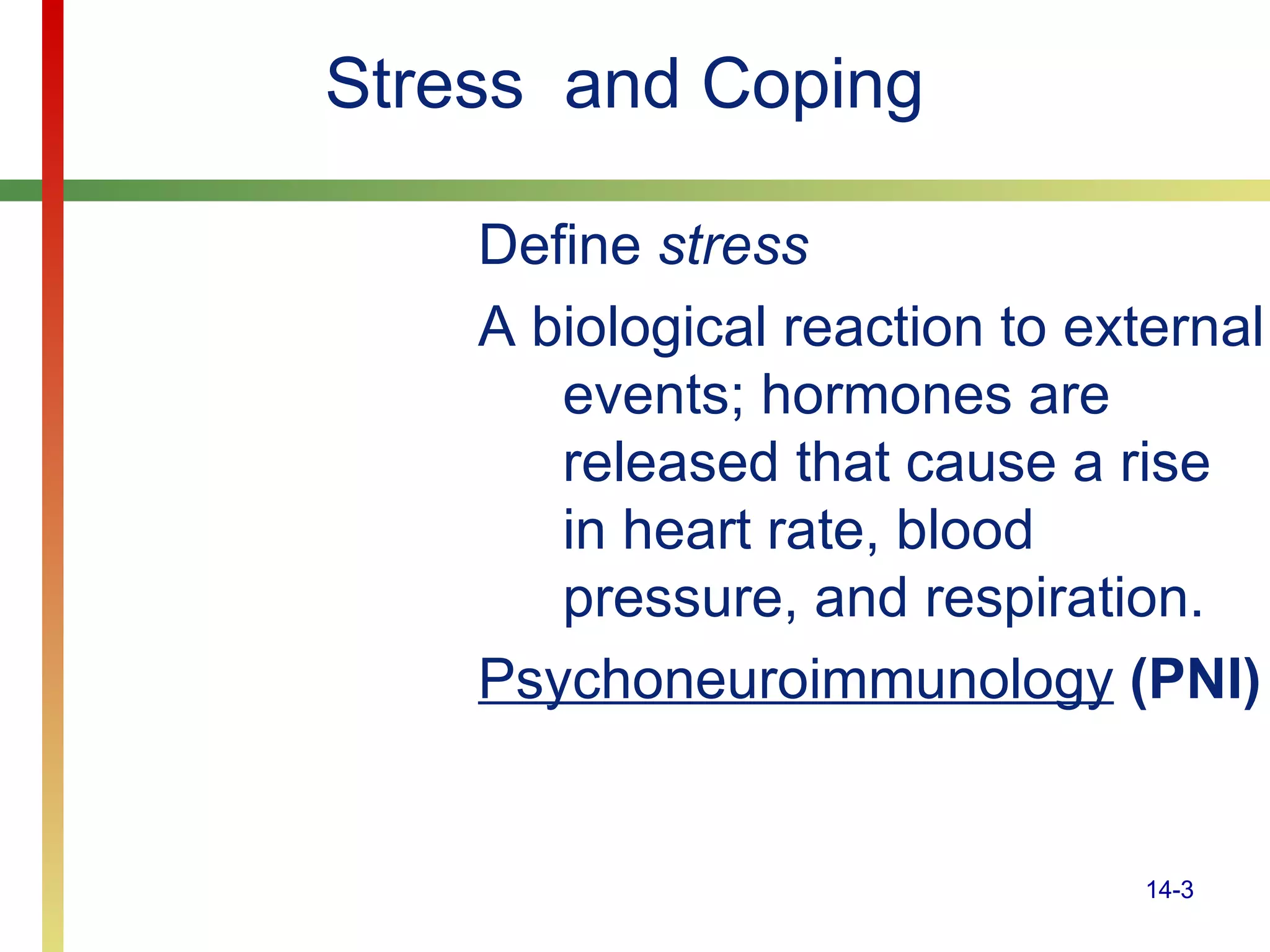 Stress and Coping

Define stress

A biological reaction to external events; hormones are released that cause a rise in heart rate, blood pressure, and respiration.

Psychoneuroimmunology (PNI)

14-3